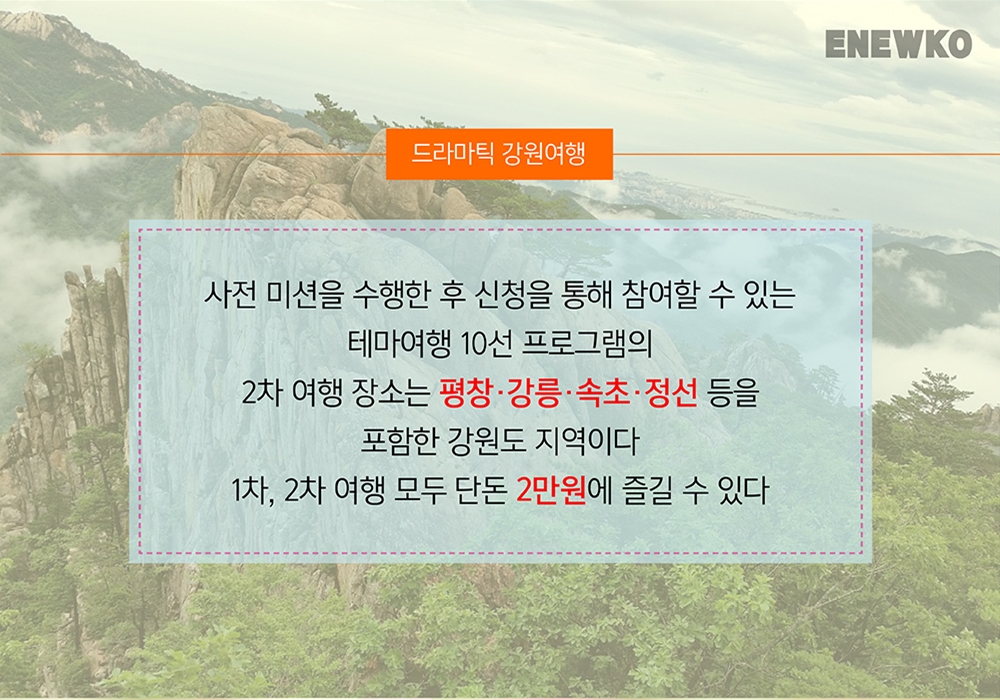 ENEWKO

드라마틱 강원여행

사전 미션을 수행한 후 신청을 통해 참여할 수 있는 테마여행 10선 프로그램의 2차 여행 장소는 평창·강릉·속초·정선 등을 포함한 강원도 지역이다 1차, 2차 여행 모두 단돈 2만원에 즐길 수 있다